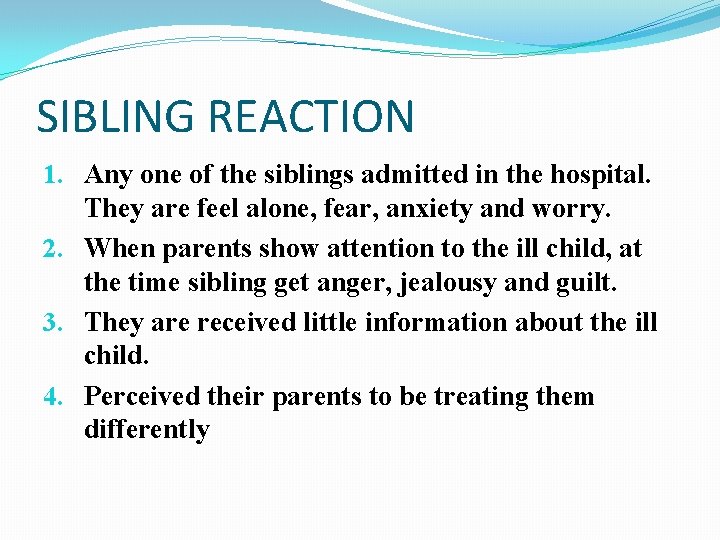 SIBLING REACTION

1. Any one of the siblings admitted in the hospital. They are feel alone, fear, anxiety and worry.
2. When parents show attention to the ill child, at the time sibling get anger, jealousy and guilt.
3. They are received little information about the ill child.
4. Perceived their parents to be treating them differently